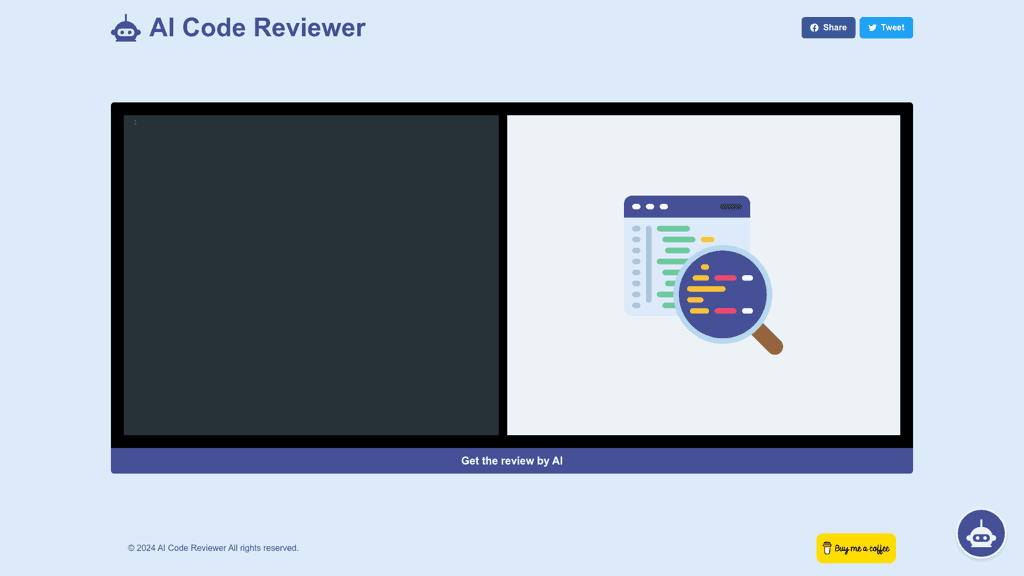 AI Code Reviewer

Share Tweet

1

Get the review by AI

© 2024 AI Code Reviewer All rights reserved.

Buy me a coffee